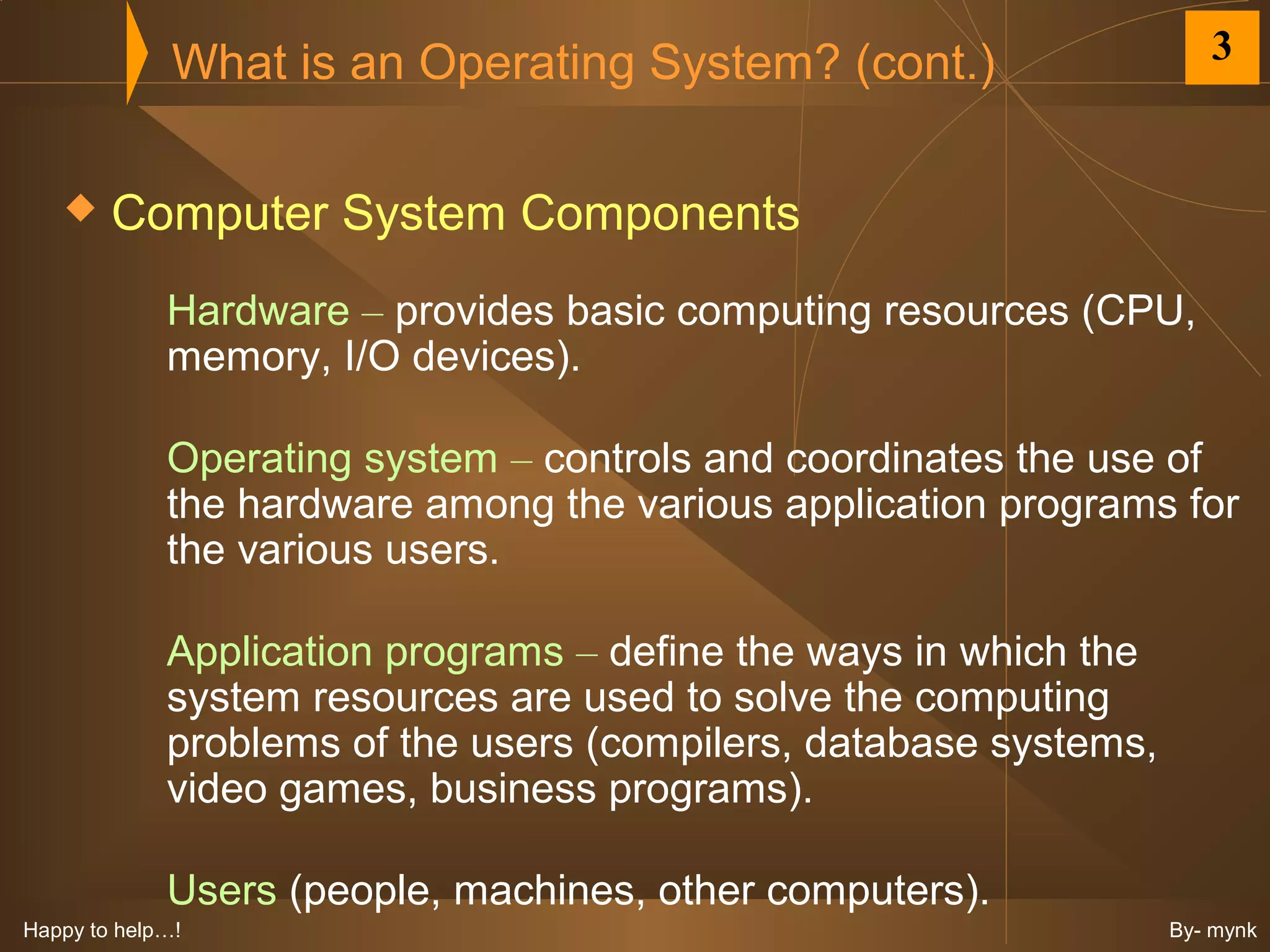 What is an Operating System? (cont.)

3

Computer System Components

Hardware – provides basic computing resources (CPU, memory, I/O devices).

Operating system – controls and coordinates the use of the hardware among the various application programs for the various users.

Application programs – define the ways in which the system resources are used to solve the computing problems of the users (compilers, database systems, video games, business programs).

Users (people, machines, other computers).

Happy to help…!

By- mynk